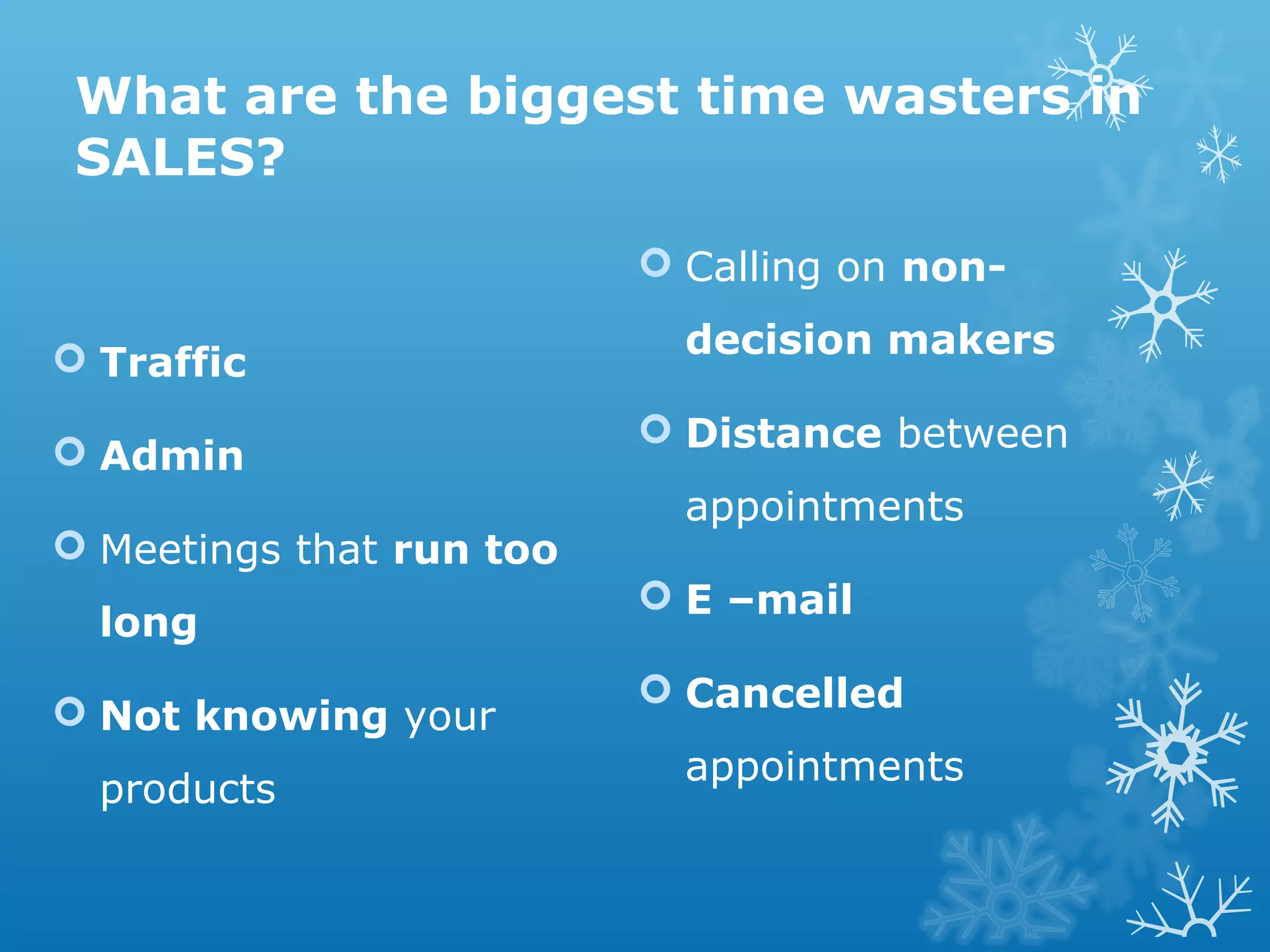 What are the biggest time wasters in SALES?

Traffic

Admin

Meetings that run too long

Not knowing your products

Calling on non-decision makers

Distance between appointments

E –mail

Cancelled appointments